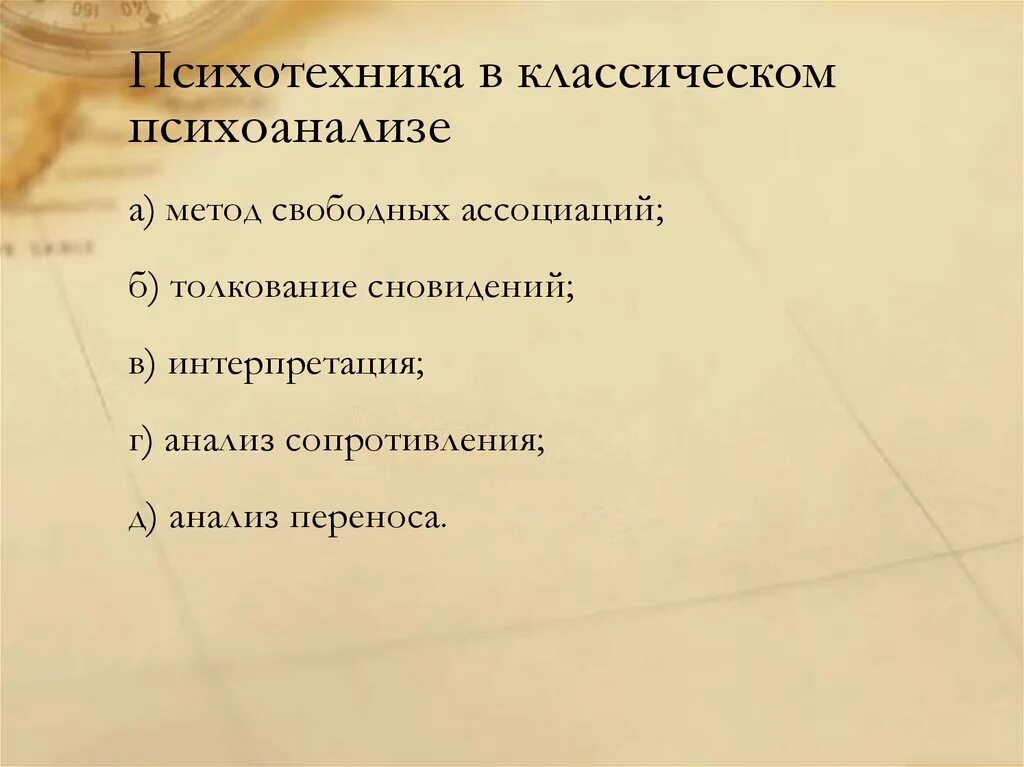 Психотехника в классическом психоанализе

а) метод свободных ассоциаций;

б) толкование сновидений;

в) интерпретация;

г) анализ сопротивления;

д) анализ переноса.